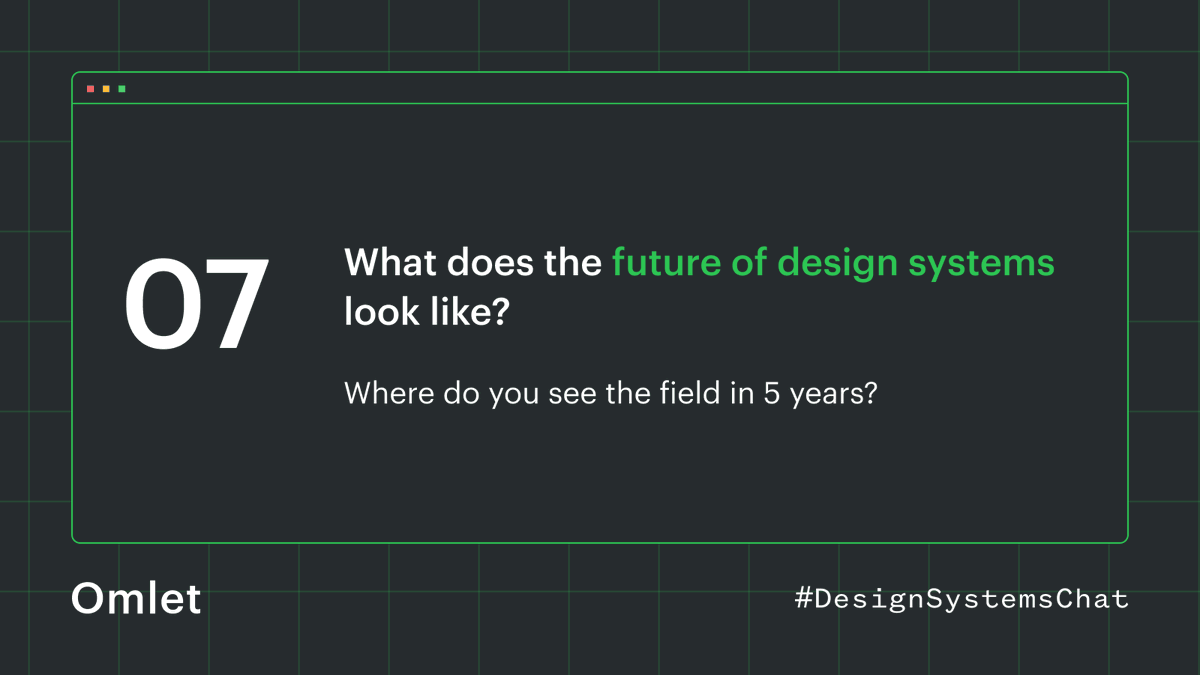 07

What does the future of design systems look like?

Where do you see the field in 5 years?

Omlet

#DesignSystemsChat